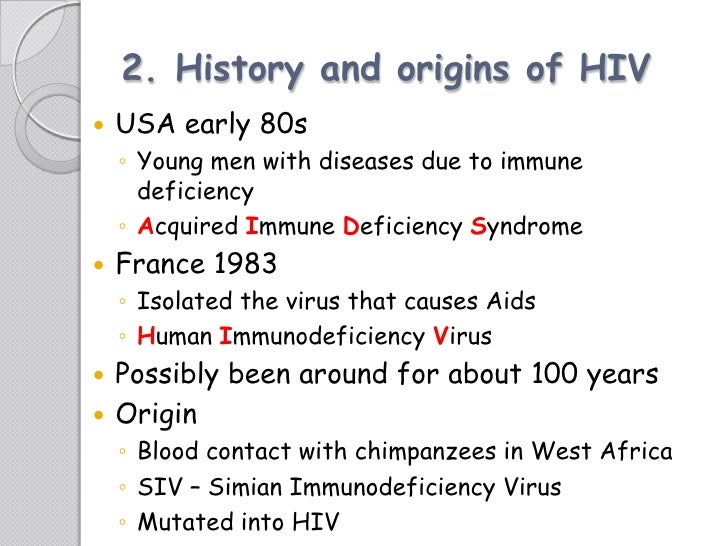 2. History and origins of HIV

• USA early 80s
◦ Young men with diseases due to immune deficiency
◦ Acquired Immune Deficiency Syndrome
• France 1983
◦ Isolated the virus that causes Aids
◦ Human Immunodeficiency Virus
• Possibly been around for about 100 years
• Origin
◦ Blood contact with chimpanzees in West Africa
◦ SIV – Simian Immunodeficiency Virus
◦ Mutated into HIV